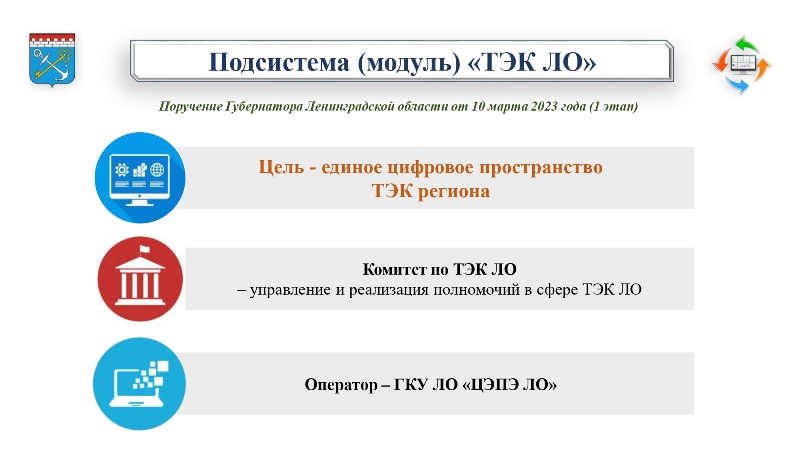 Подсистема (модуль) «ТЭК ЛО»

Поручение Губернатора Ленинградской области от 10 марта 2023 года (1 этап)

Цель - единое цифровое пространство ТЭК региона

Комитет по ТЭК ЛО
– управление и реализация полномочий в сфере ТЭК ЛО

Оператор – ГКУ ЛО «ЦЭПЭ ЛО»